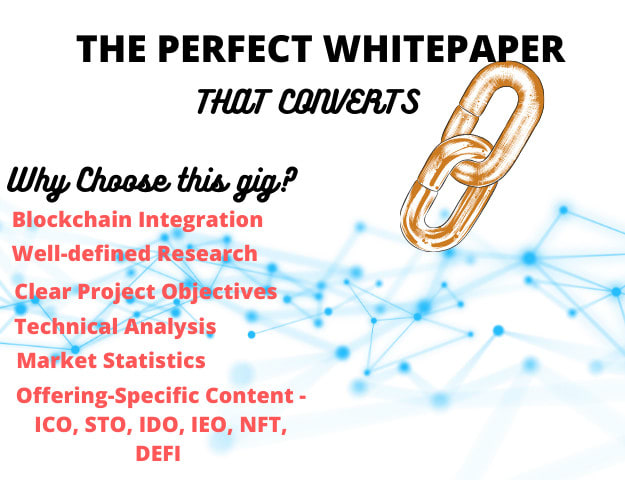 THE PERFECT WHITEPAPER

THAT CONVERTS

Why Choose this gig?

Blockchain Integration

Well-defined Research

Clear Project Objectives

Technical Analysis

Market Statistics

Offering-Specific Content - ICO, STO, IDO, IEO, NFT, DEFI